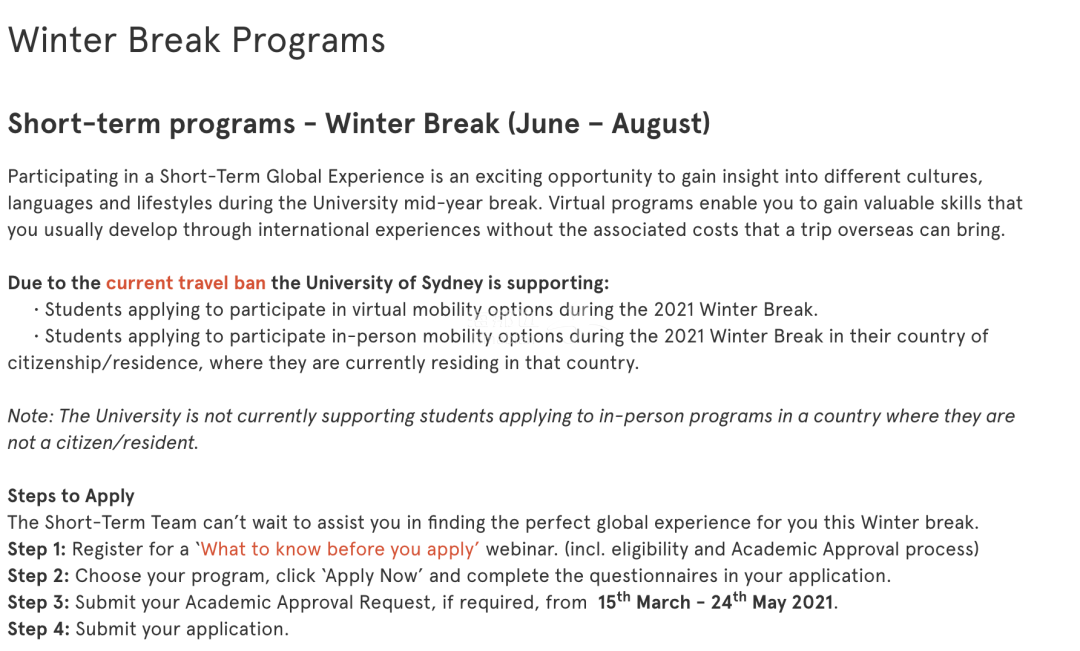 Winter Break Programs

Short-term programs - Winter Break (June – August)

Participating in a Short-Term Global Experience is an exciting opportunity to gain insight into different cultures, languages and lifestyles during the University mid-year break. Virtual programs enable you to gain valuable skills that you usually develop through international experiences without the associated costs that a trip overseas can bring.

Due to the current travel ban the University of Sydney is supporting:
· Students applying to participate in virtual mobility options during the 2021 Winter Break.
· Students applying to participate in-person mobility options during the 2021 Winter Break in their country of citizenship/residence, where they are currently residing in that country.

Note: The University is not currently supporting students applying to in-person programs in a country where they are not a citizen/resident.

Steps to Apply
The Short-Term Team can't wait to assist you in finding the perfect global experience for you this Winter break.
Step 1: Register for a 'What to know before you apply' webinar. (incl. eligibility and Academic Approval process)
Step 2: Choose your program, click 'Apply Now' and complete the questionnaires in your application.
Step 3: Submit your Academic Approval Request, if required, from 15$^{th}$ March - 24$^{th}$ May 2021.
Step 4: Submit your application.